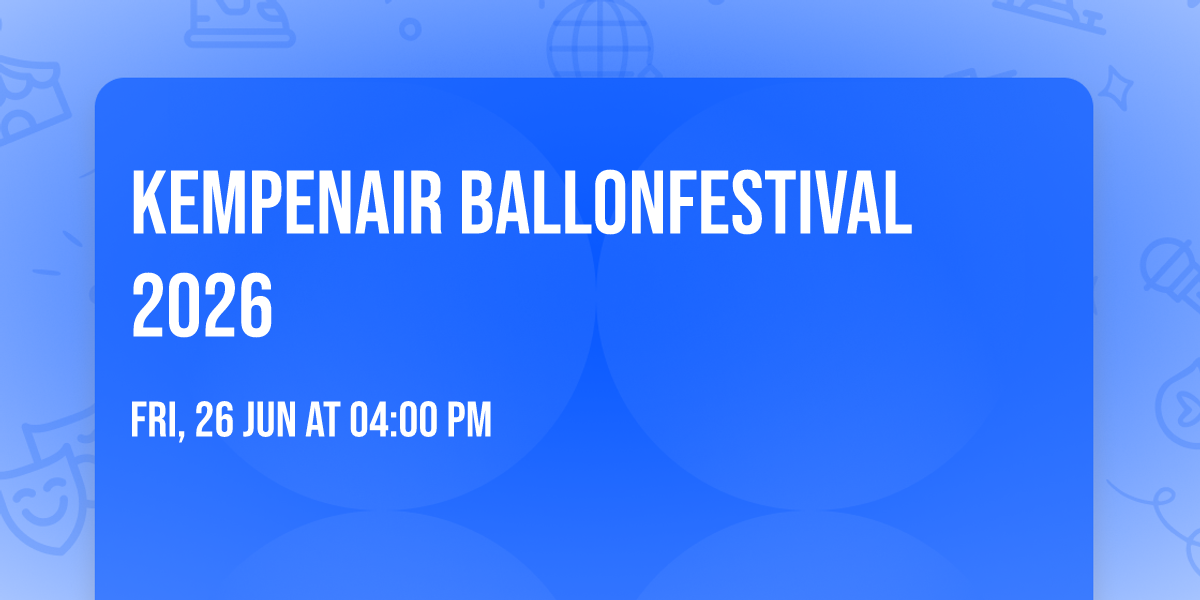 KEMPENAIR BALLONFESTIVAL 2026

FRI, 26 JUN AT 04:00 PM